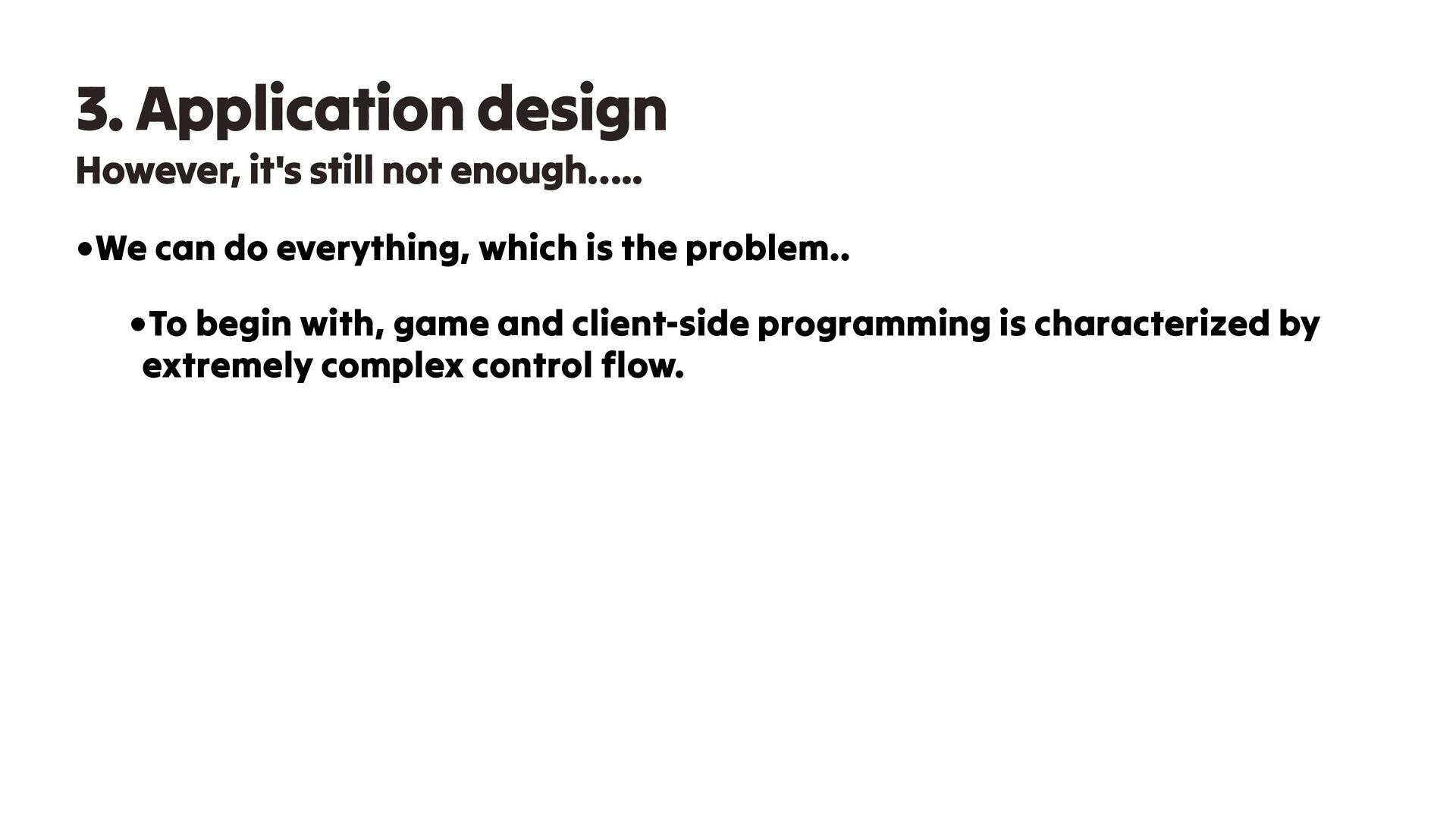 3. Application design

However, it's still not enough.....

•We can do everything, which is the problem..

•To begin with, game and client-side programming is characterized by extremely complex control flow.